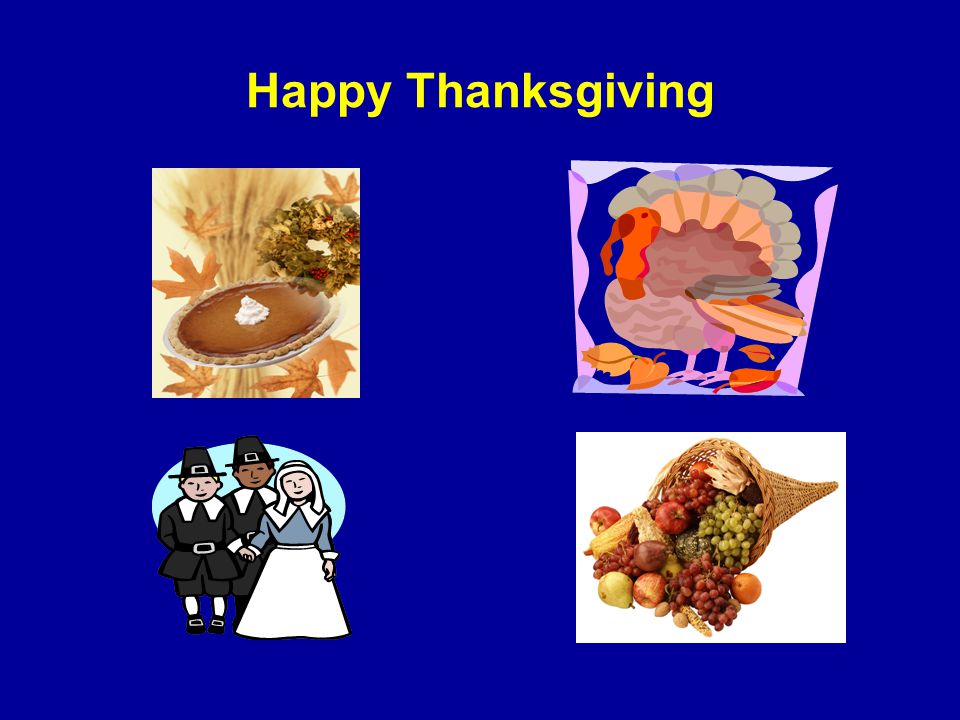 Happy Thanksgiving